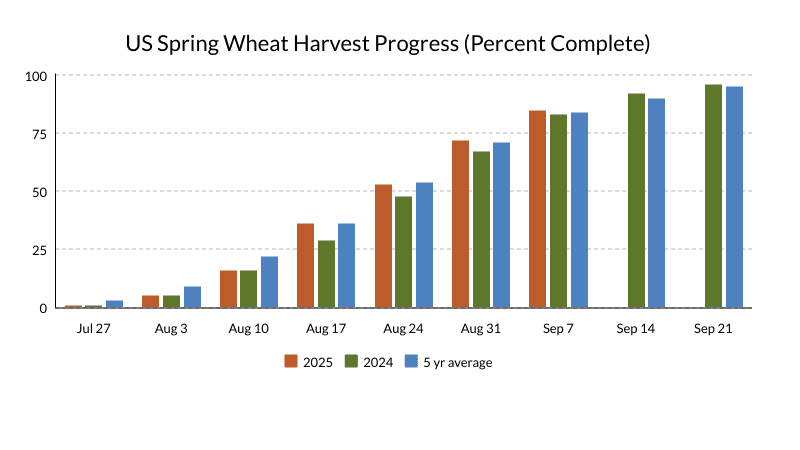 US Spring Wheat Harvest Progress (Percent Complete)

100
75
50
25
0

Jul 27
Aug 3
Aug 10
Aug 17
Aug 24
Aug 31
Sep 7
Sep 14
Sep 21

2025
2024
5 yr average